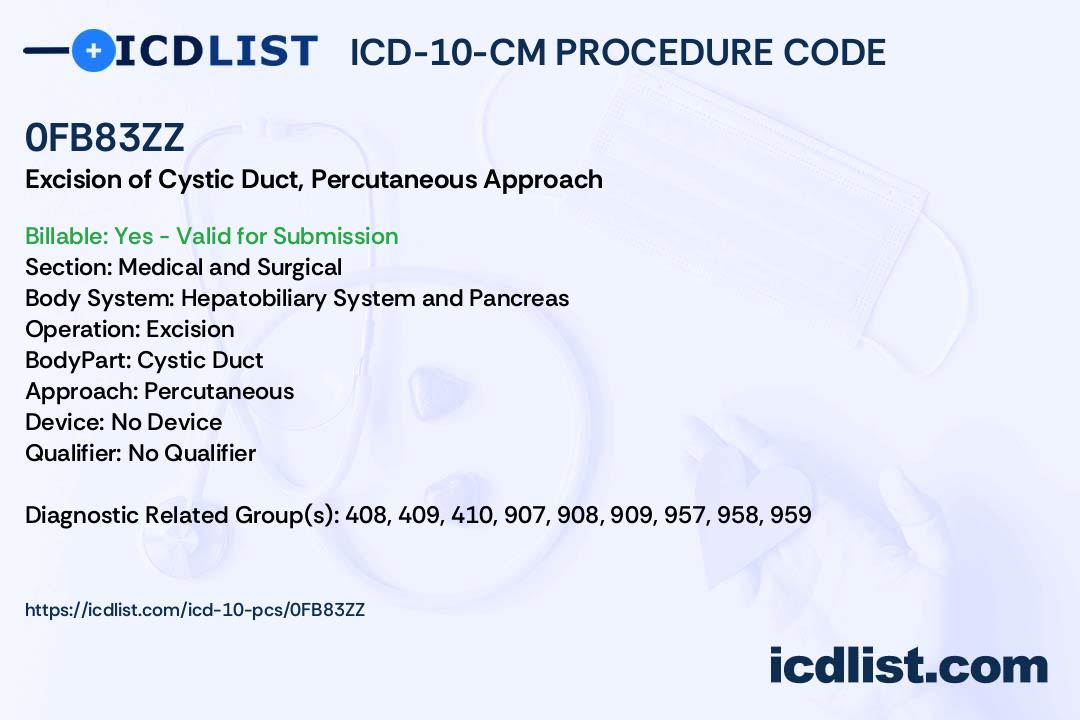 ICDLIST ICD-10-CM PROCEDURE CODE

0FB83ZZ
Excision of Cystic Duct, Percutaneous Approach

Billable: Yes - Valid for Submission
Section: Medical and Surgical
Body System: Hepatobiliary System and Pancreas
Operation: Excision
BodyPart: Cystic Duct
Approach: Percutaneous
Device: No Device
Qualifier: No Qualifier

Diagnostic Related Group(s): 408, 409, 410, 907, 908, 909, 957, 958, 959

https://icdlist.com/icd-10-pcs/0FB83ZZ

icdlist.com